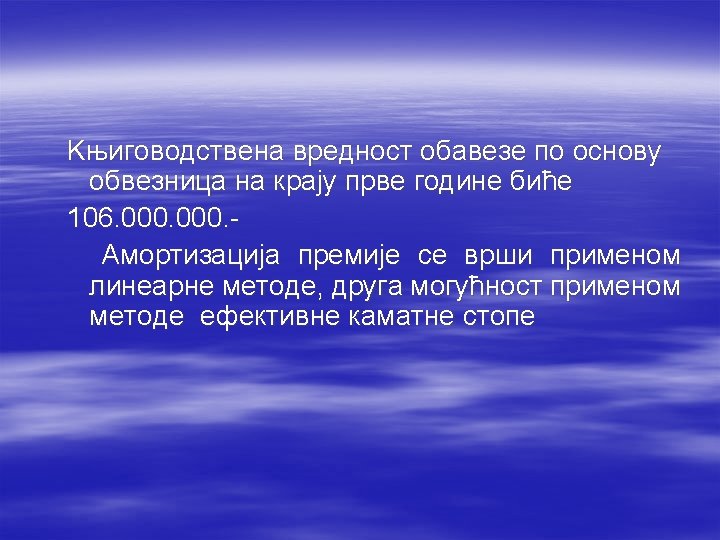 Књиговодствена вредност обавезе по основу обвезница на крају прве године биће

106.000.000.-

Амортизација премије се врши применом линеарне методе, друга могућност применом методе ефективне каматне стопе